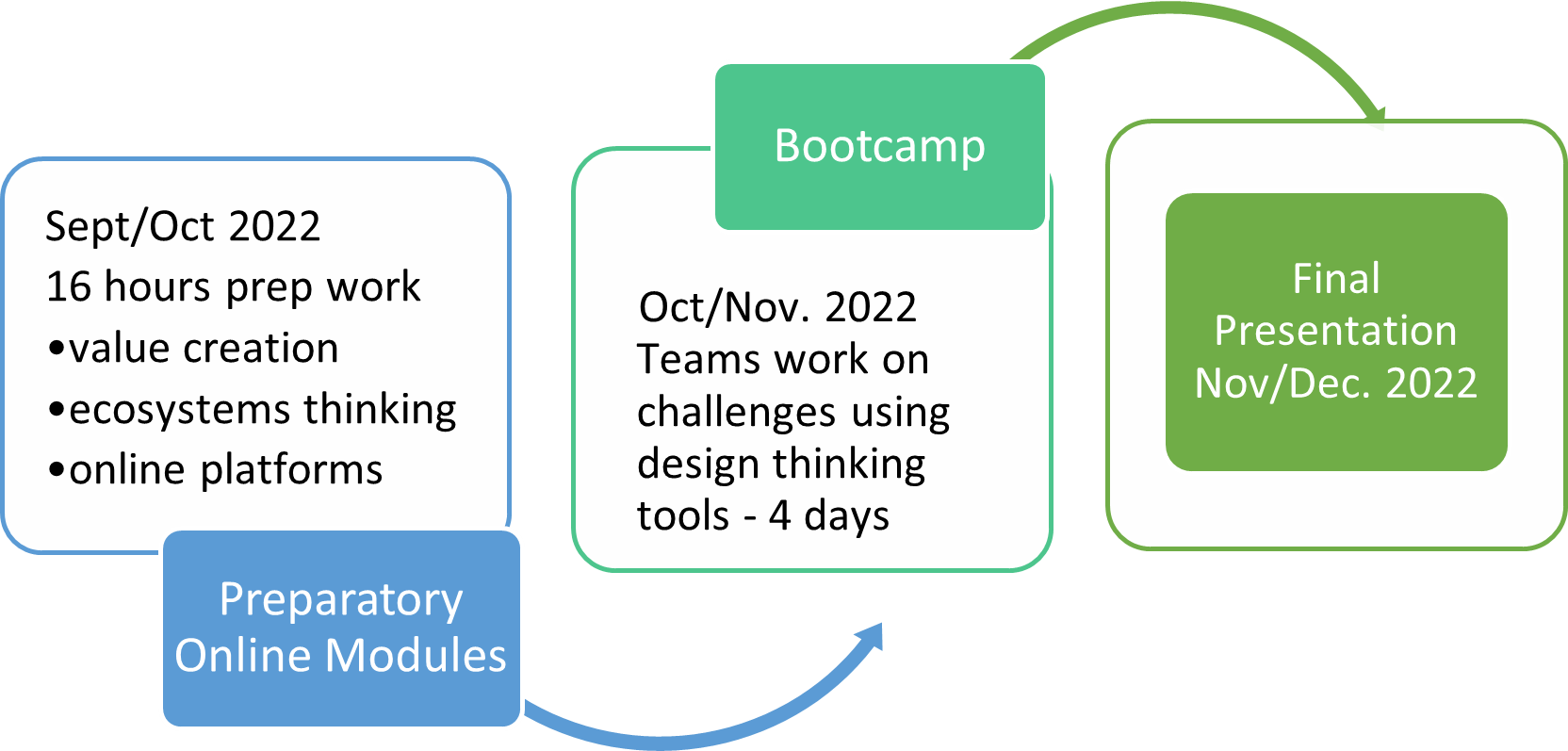 Sept/Oct 2022
16 hours prep work
•value creation
•ecosystems thinking
•online platforms

Preparatory Online Modules

Bootcamp

Oct/Nov. 2022 Teams work on challenges using design thinking tools - 4 days

Final Presentation Nov/Dec. 2022